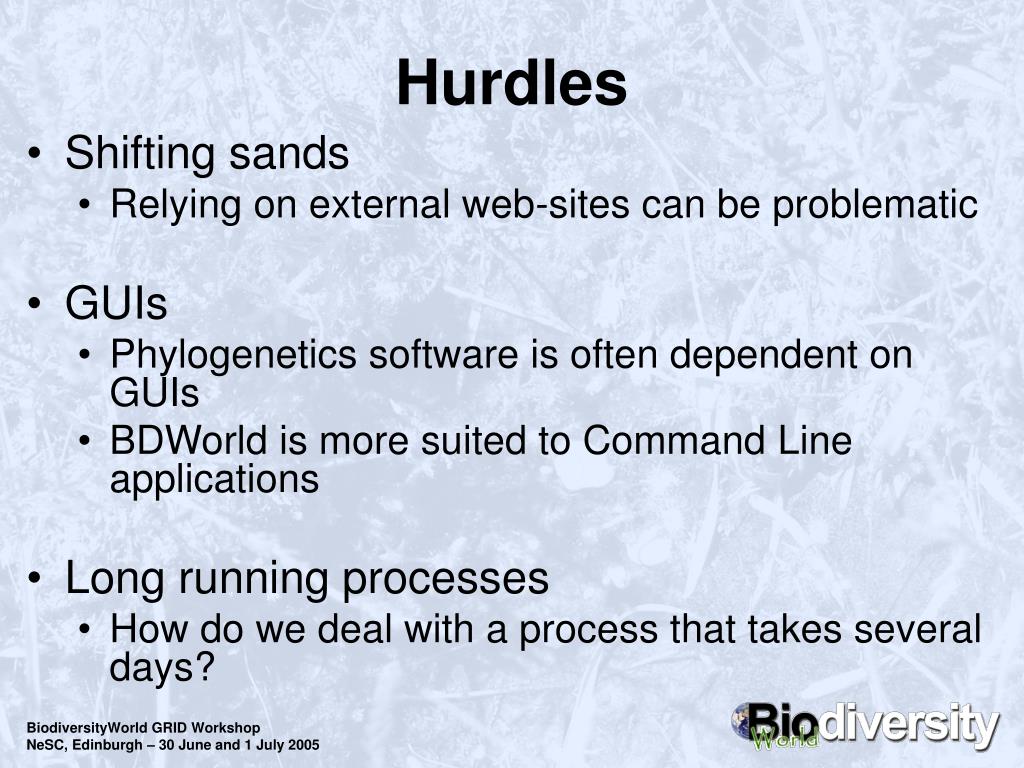 Hurdles

• Shifting sands
  • Relying on external web-sites can be problematic

• GUIs
  • Phylogenetics software is often dependent on GUIs
  • BDWorld is more suited to Command Line applications

• Long running processes
  • How do we deal with a process that takes several days?

BiodiversityWorld GRID Workshop
NeSC, Edinburgh – 30 June and 1 July 2005

Biodiversity World